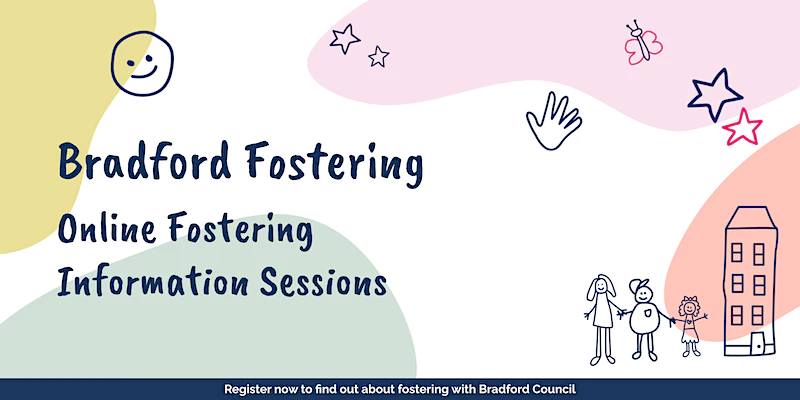 Bradford Fostering

Online Fostering Information Sessions

Register now to find out about fostering with Bradford Council